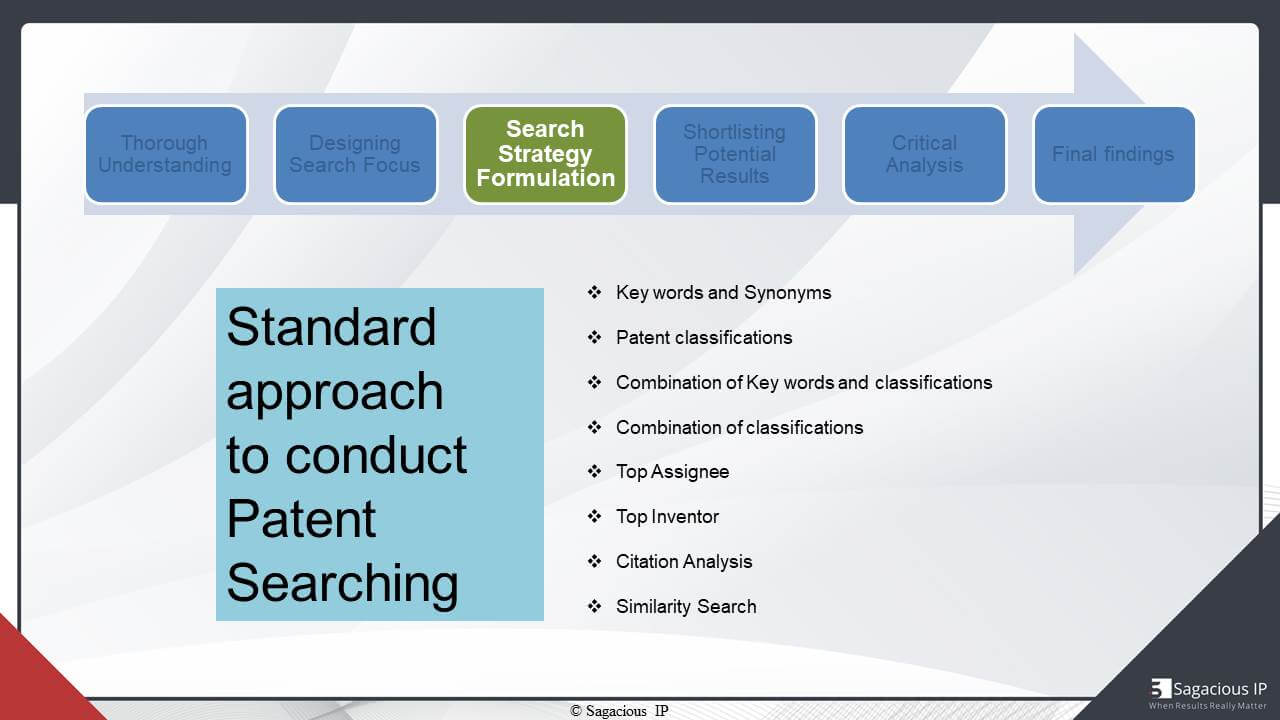 Thorough Understanding

Designing Search Focus

Search Strategy Formulation

Shortlisting Potential Results

Critical Analysis

Final findings

Standard approach to conduct Patent Searching

❖ Key words and Synonyms

❖ Patent classifications

❖ Combination of Key words and classifications

❖ Combination of classifications

❖ Top Assignee

❖ Top Inventor

❖ Citation Analysis

❖ Similarity Search

© Sagacious IP

Sagacious IP
When Results Really Matter